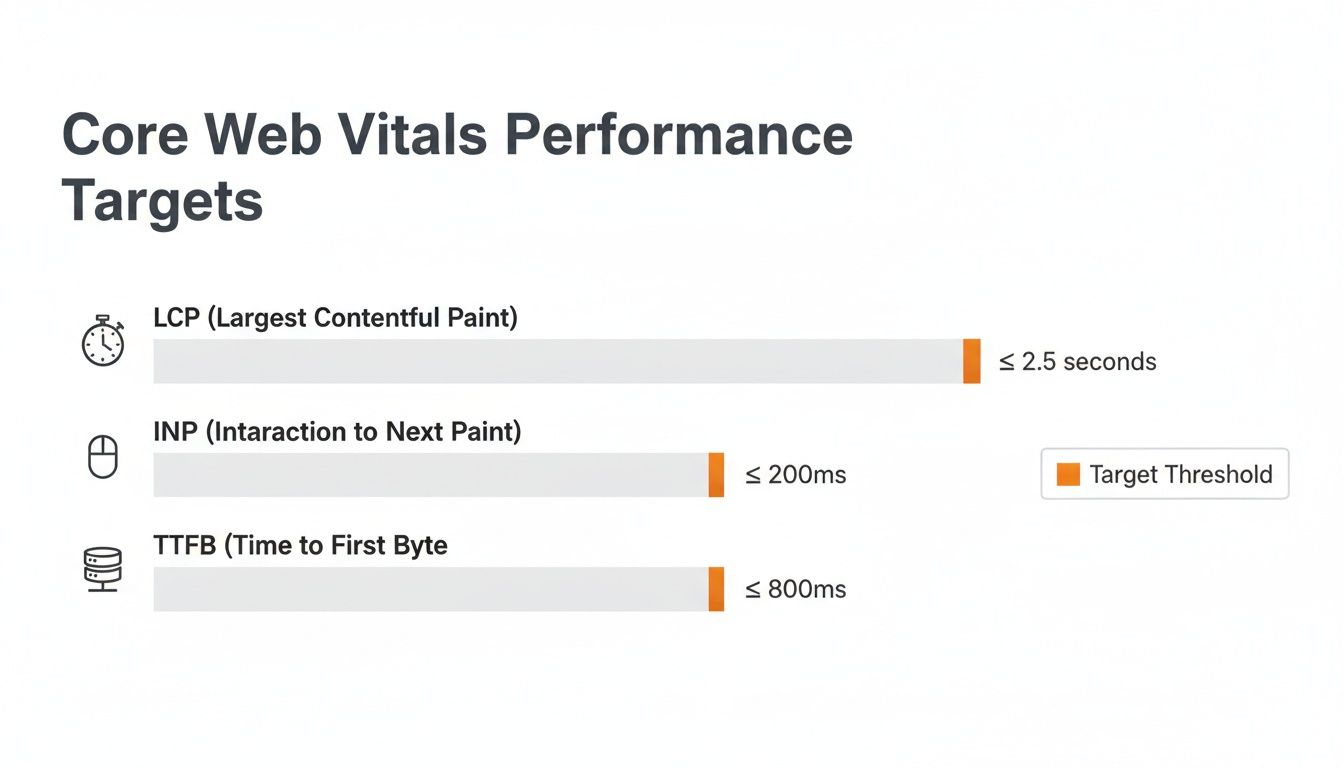 Core Web Vitals Performance Targets

LCP (Largest Contentful Paint)

≤ 2.5 seconds

INP (Intaraction to Next Paint)

≤ 200ms

Target Threshold

TTFB (Time to First Byte

≤ 800ms